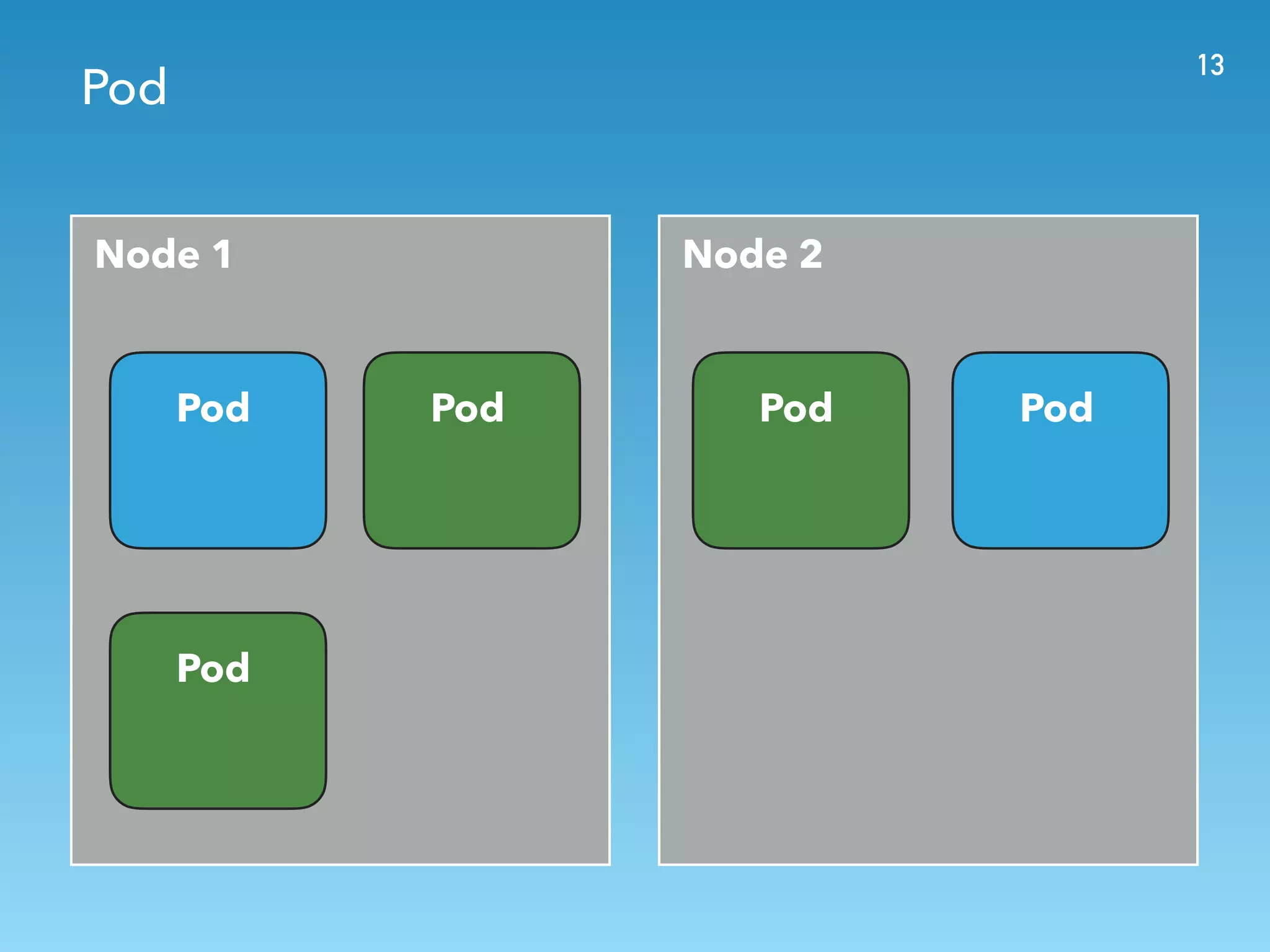 Pod

13

Node 1

Pod

Pod

Pod

Node 2

Pod

Pod